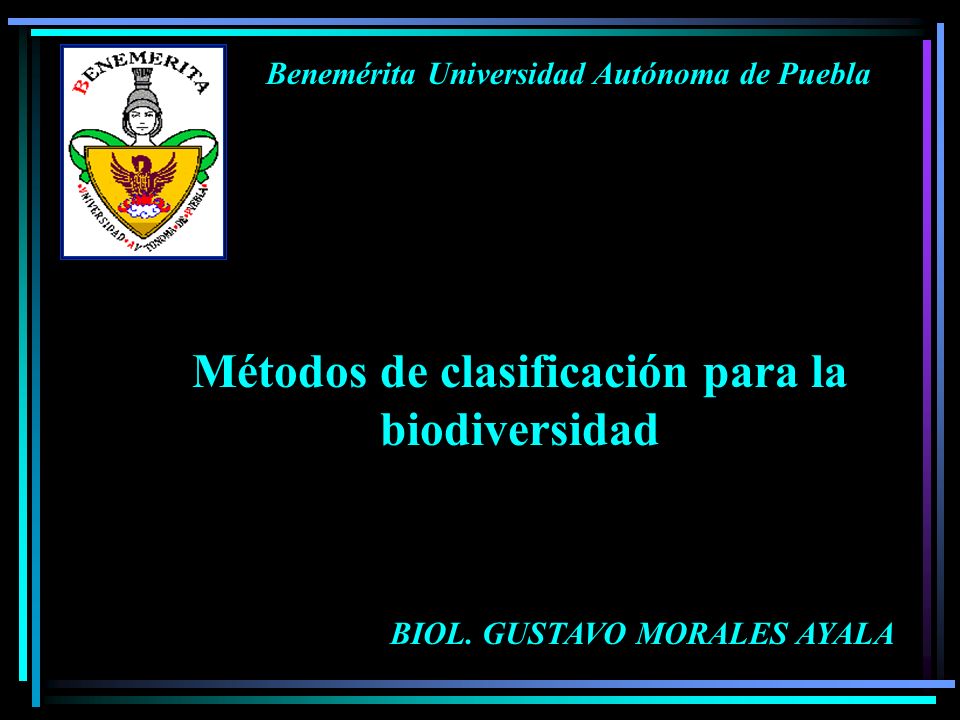 BENEMERITA

UNIVERSIDAD AUTONOMA DE PUEBLA

Benemérita Universidad Autónoma de Puebla

Métodos de clasificación para la biodiversidad

BIOL. GUSTAVO MORALES AYALA